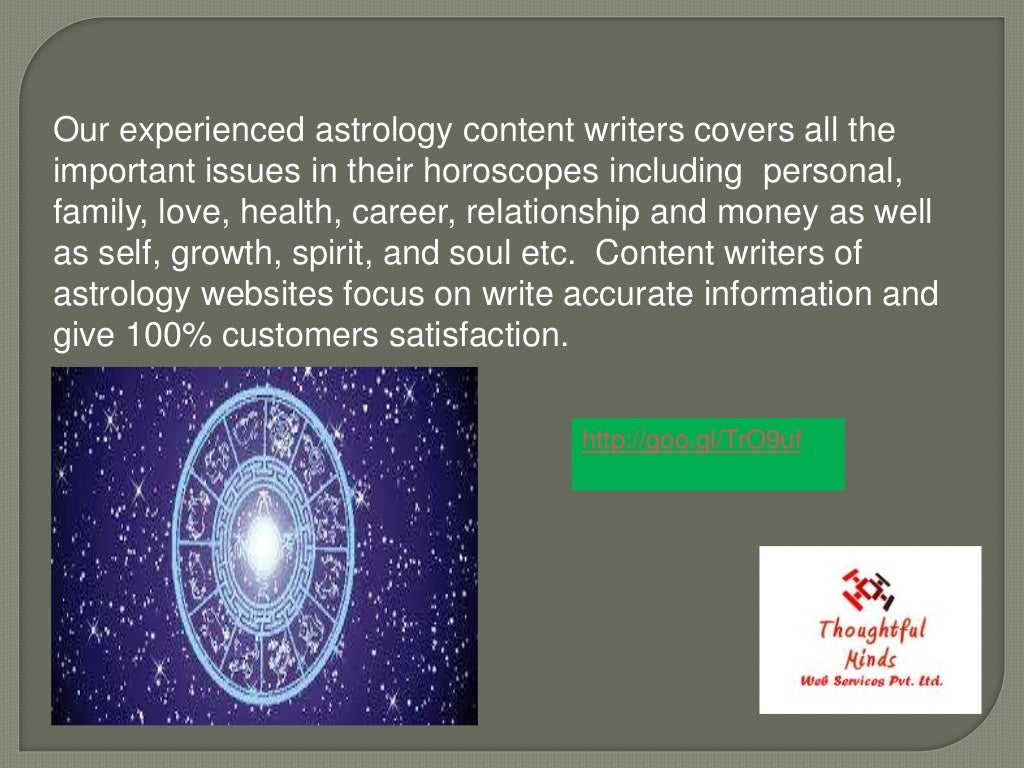 Our experienced astrology content writers covers all the important issues in their horoscopes including personal, family, love, health, career, relationship and money as well as self, growth, spirit, and soul etc. Content writers of astrology websites focus on write accurate information and give 100% customers satisfaction.

http://goo.gl/TrO9uf

Thoughtful Minds
Web Services Pvt. Ltd.